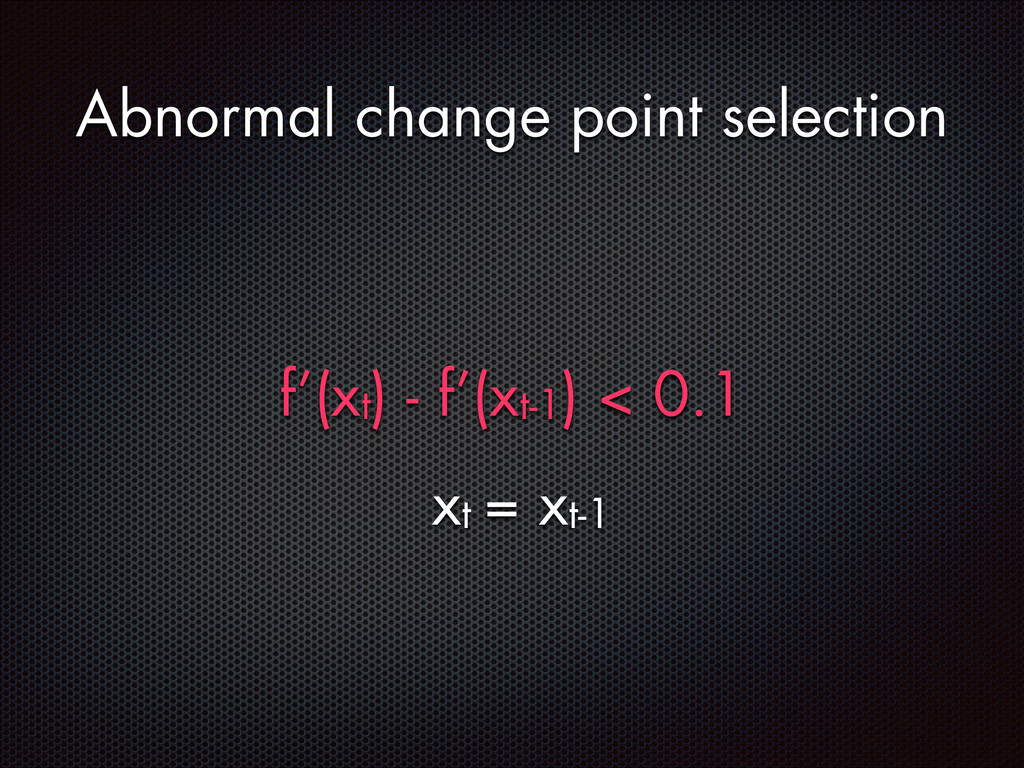 Abnormal change point selection

$f'(x_t) - f'(x_{t-1}) < 0.1$

$x_t = x_{t-1}$